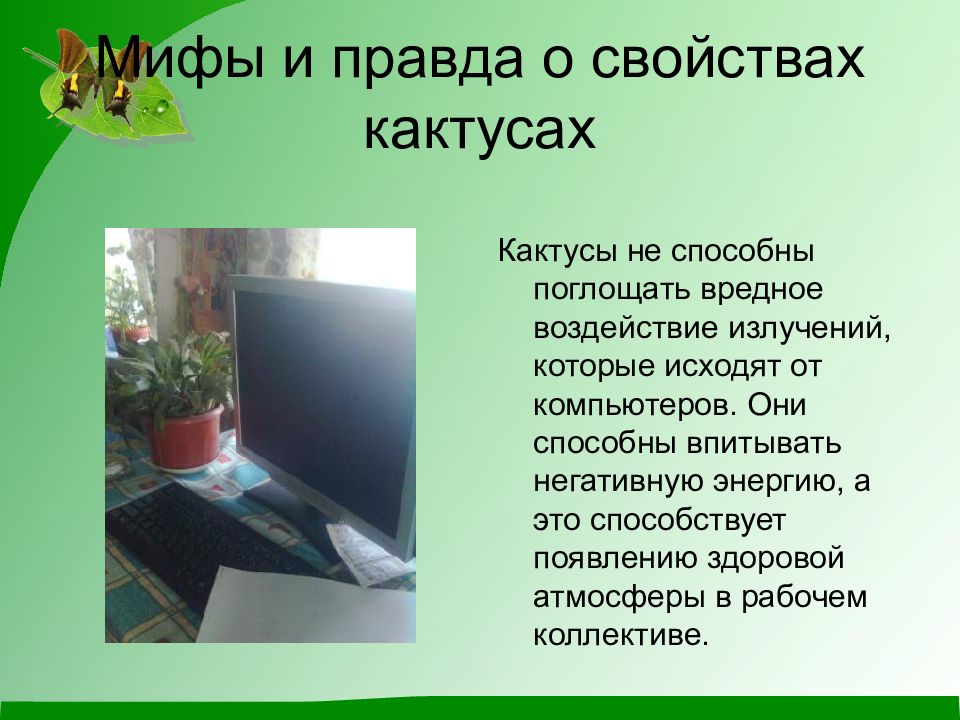 Мифы и правда о свойствах кактусах

Кактусы не способны поглощать вредное воздействие излучений, которые исходят от компьютеров. Они способны впитывать негативную энергию, а это способствует появлению здоровой атмосферы в рабочем коллективе.